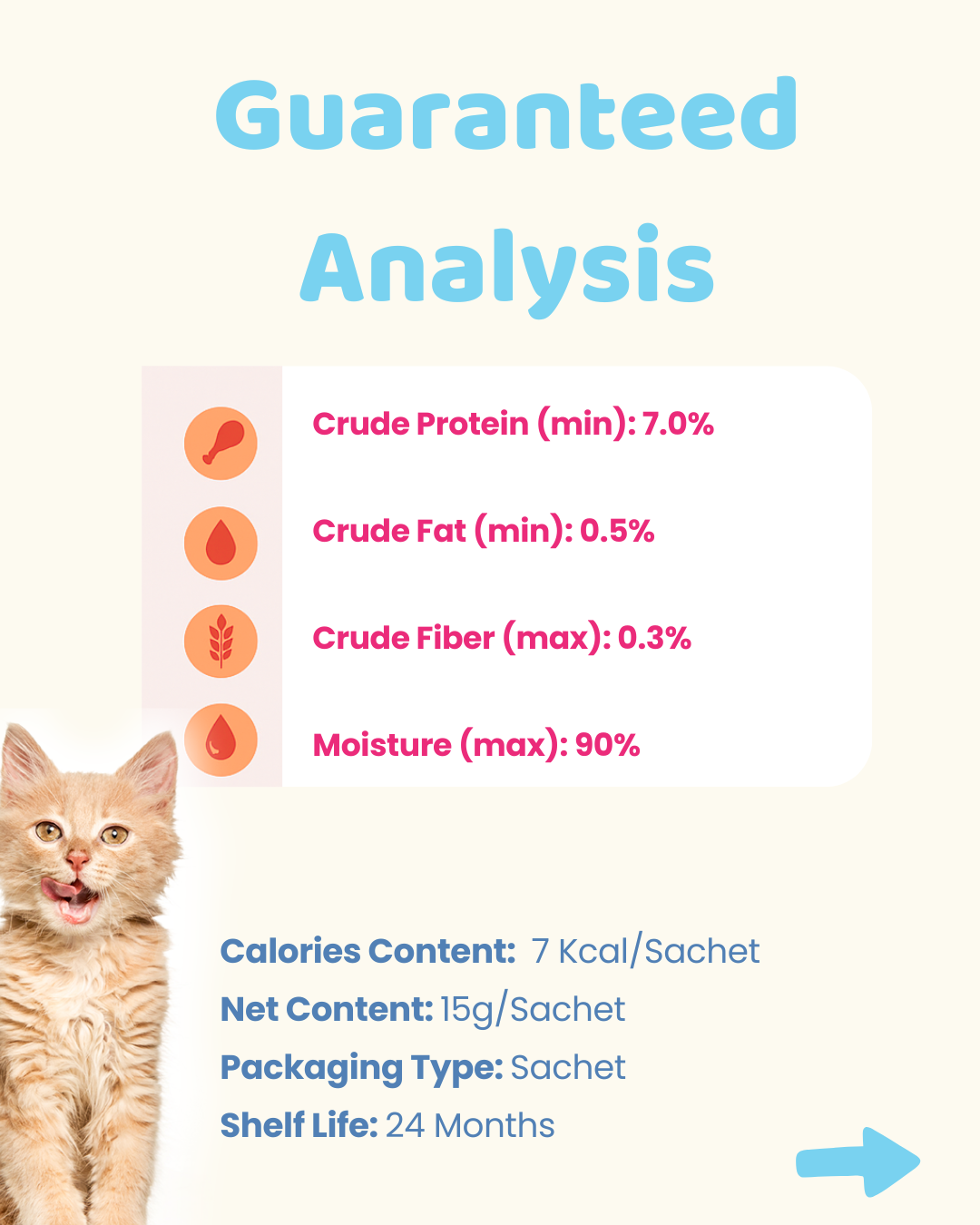 Guaranteed Analysis

Crude Protein (min): 7.0%

Crude Fat (min): 0.5%

Crude Fiber (max): 0.3%

Moisture (max): 90%

Calories Content: 7 Kcal/Sachet
Net Content: 15g/Sachet
Packaging Type: Sachet
Shelf Life: 24 Months